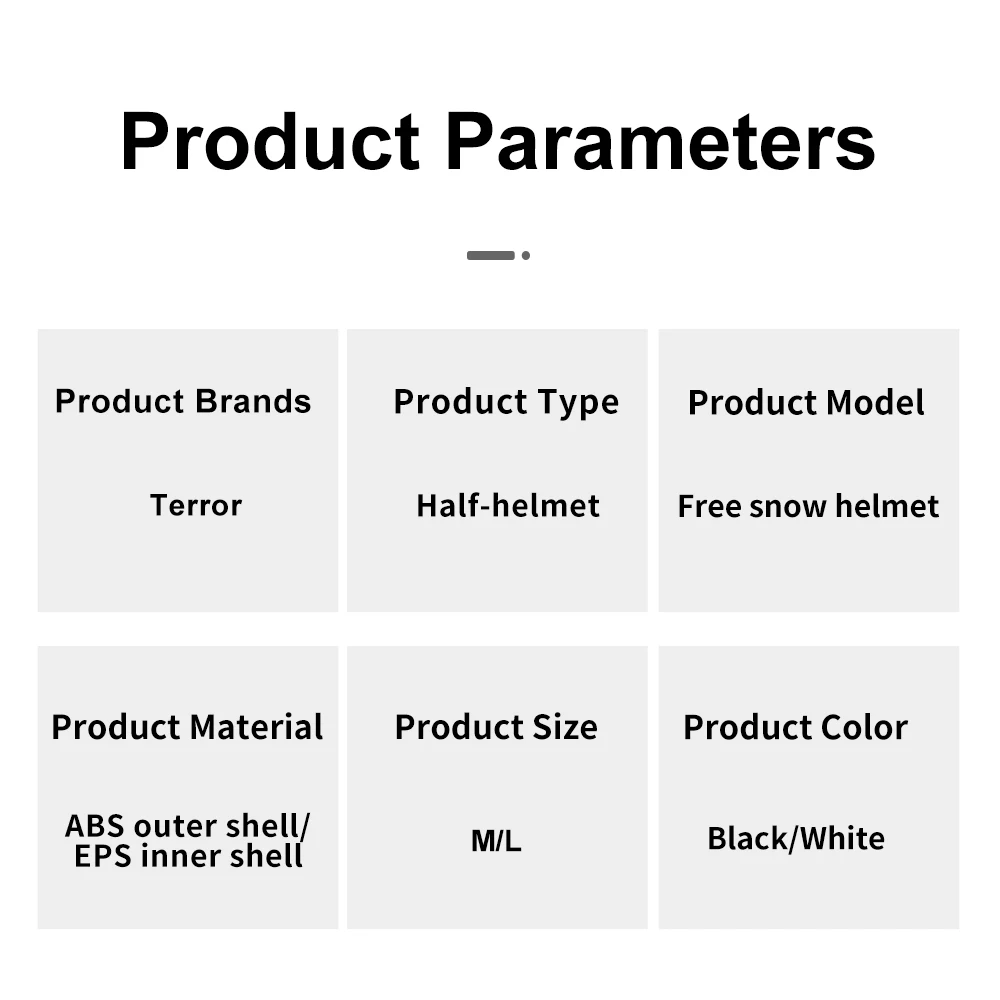 Product Parameters

| Product Brands | Product Type | Product Model |
|---|---|---|
| Terror | Half-helmet | Free snow helmet |

| Product Material | Product Size | Product Color |
|---|---|---|
| ABS outer shell/ EPS inner shell | M/L | Black/White |